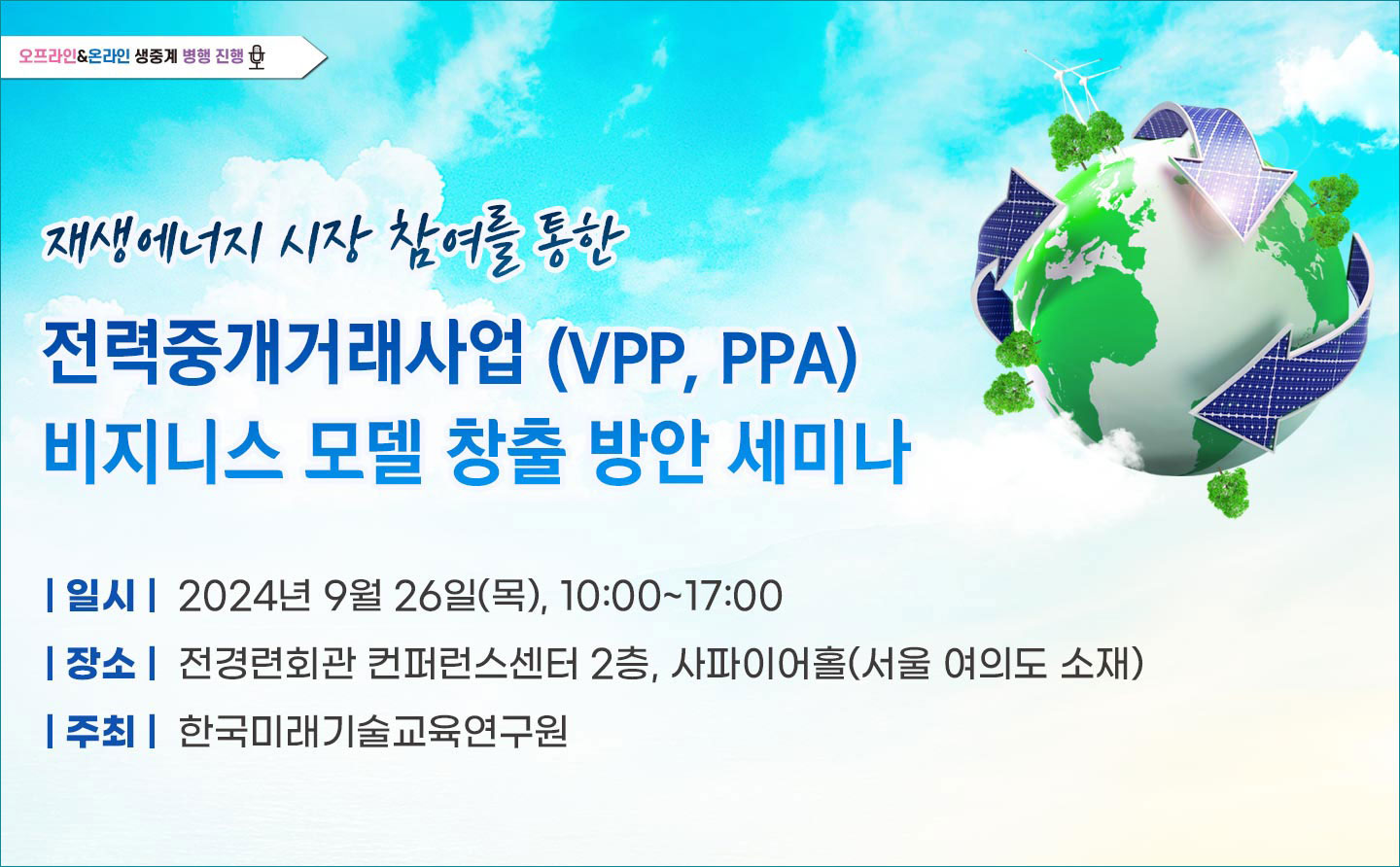 오프라인&온라인 생중계 병행 진행

재생에너지 시장 참여를 통한

전력중개거래사업 (VPP, PPA)
비지니스 모델 창출 방안 세미나

| 일시 | 2024년 9월 26일(목), 10:00~17:00

| 장소 | 전경련회관 컨퍼런스센터 2층, 사파이어홀(서울 여의도 소재)

| 주최 | 한국미래기술교육연구원